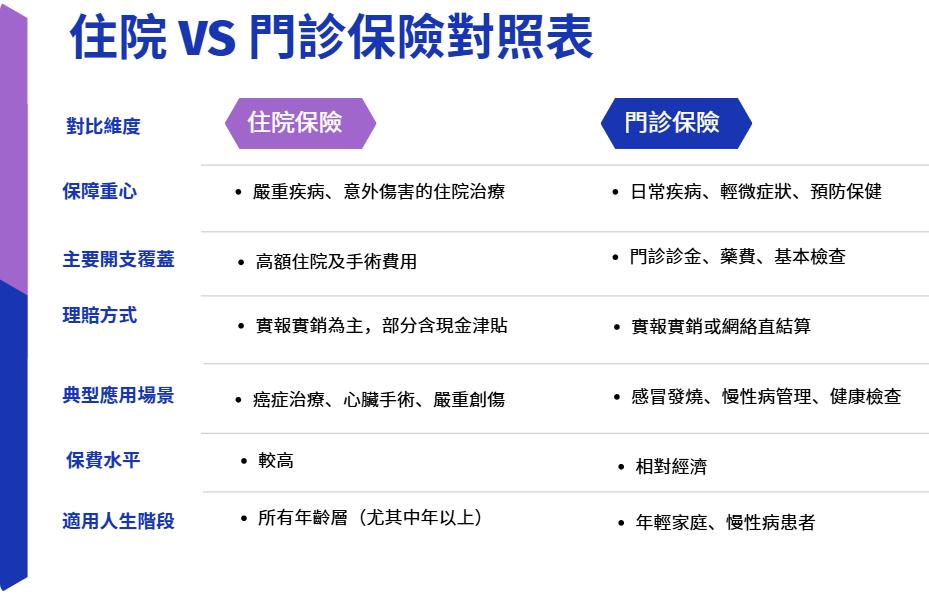 住院 VS 門診保險對照表

| 對比維度 | 住院保險 | 門診保險 |
|---|---|---|
| 保障重心 | • 嚴重疾病、意外傷害的住院治療 | • 日常疾病、輕微症狀、預防保健 |
| 主要開支覆蓋 | • 高額住院及手術費用 | • 門診診金、藥費、基本檢查 |
| 理賠方式 | • 實報實銷為主，部分含現金津貼 | • 實報實銷或網絡直結算 |
| 典型應用場景 | • 癌症治療、心臟手術、嚴重創傷 | • 感冒發燒、慢性病管理、健康檢查 |
| 保費水平 | • 較高 | • 相對經濟 |
| 適用人生階段 | • 所有年齡層（尤其中年以上） | • 年輕家庭、慢性病患者 |